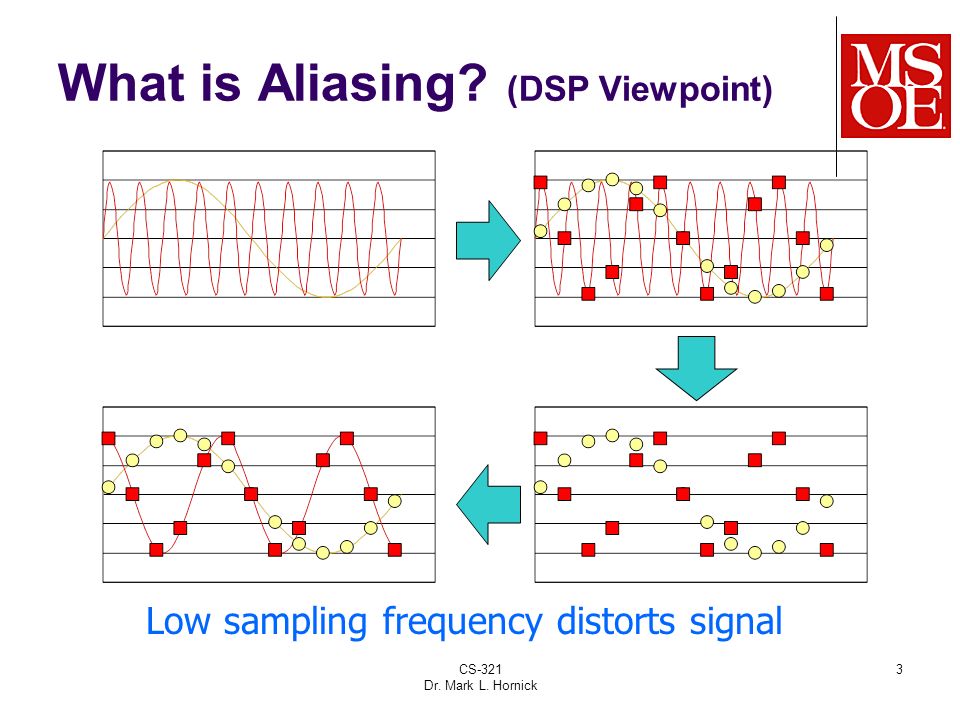 What is Aliasing? (DSP Viewpoint)

MSOE

Low sampling frequency distorts signal

CS-321
Dr. Mark L. Hornick

3